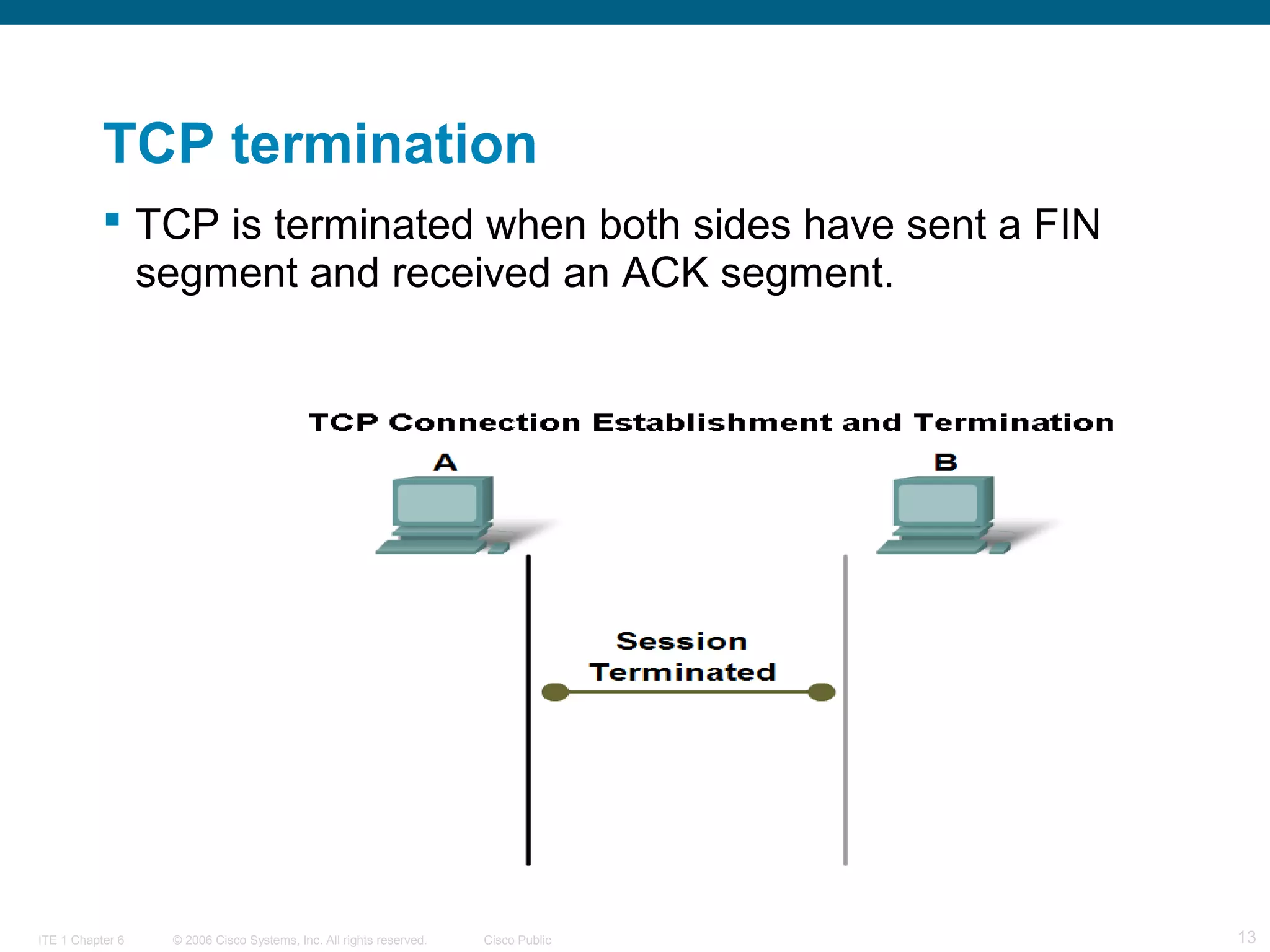 TCP termination

▪ TCP is terminated when both sides have sent a FIN segment and received an ACK segment.

TCP Connection Establishment and Termination

A

B

Session Terminated

ITE 1 Chapter 6 © 2006 Cisco Systems, Inc. All rights reserved. Cisco Public

13